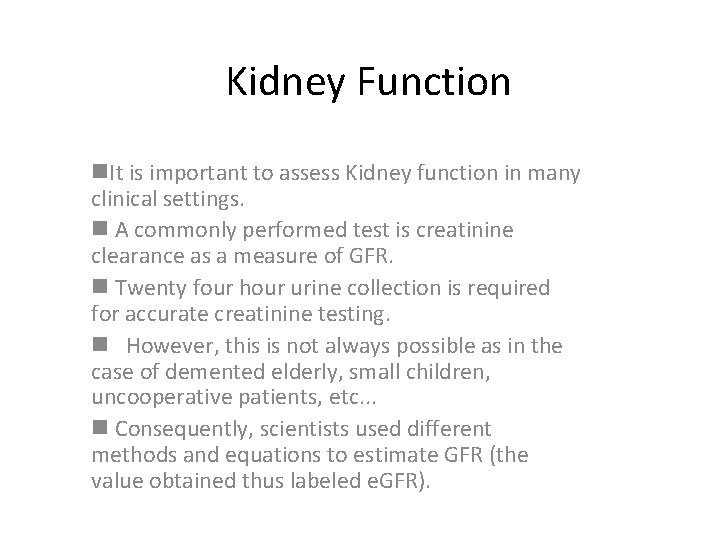 Kidney Function

■It is important to assess Kidney function in many clinical settings.

■ A commonly performed test is creatinine clearance as a measure of GFR.

■ Twenty four hour urine collection is required for accurate creatinine testing.

■ However, this is not always possible as in the case of demented elderly, small children, uncooperative patients, etc...

■ Consequently, scientists used different methods and equations to estimate GFR (the value obtained thus labeled eGFR).